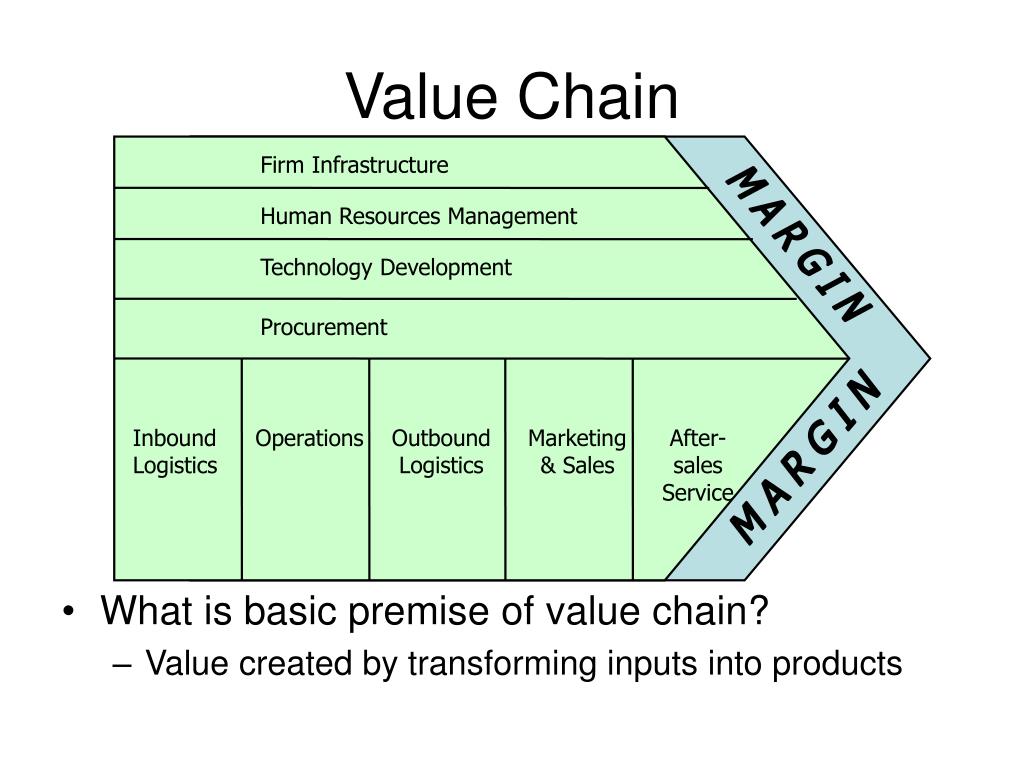 Value Chain

Firm Infrastructure

Human Resources Management

Technology Development

Procurement

MARGIN

Inbound Logistics

Operations

Outbound Logistics

Marketing & Sales

After-sales Service

MARGIN

• What is basic premise of value chain?
– Value created by transforming inputs into products